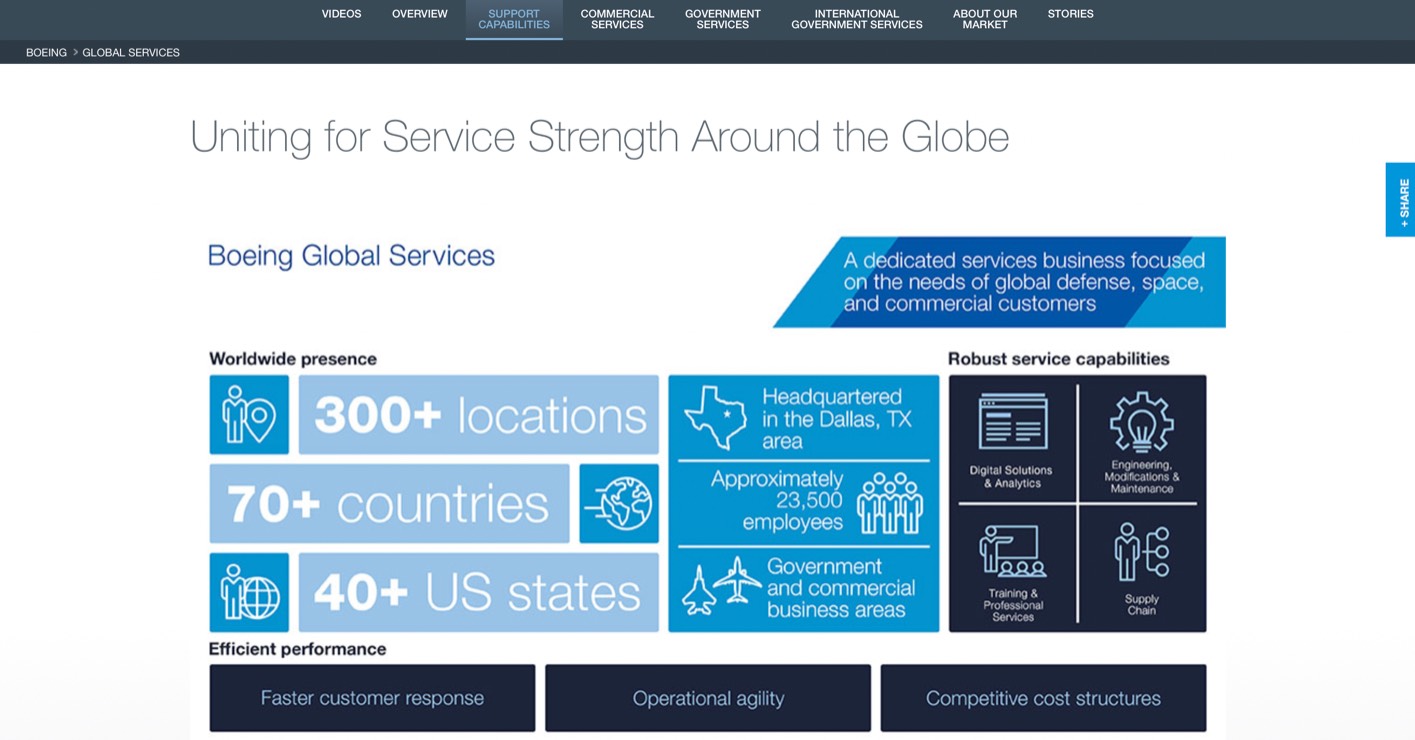 VIDEOS OVERVIEW SUPPORT CAPABILITIES COMMERCIAL SERVICES GOVERNMENT SERVICES INTERNATIONAL GOVERNMENT SERVICES ABOUT OUR MARKET STORIES

BOEING > GLOBAL SERVICES

Uniting for Service Strength Around the Globe

+ SHARE

Boeing Global Services

A dedicated services business focused on the needs of global defense, space, and commercial customers

Worldwide presence

300+ locations

70+ countries

40+ US states

Headquartered in the Dallas, TX area

Approximately 23,500 employees

Government and commercial business areas

Robust service capabilities

Digital Solutions & Analytics

Engineering, Modifications & Maintenance

Training & Professional Services

Supply Chain

Efficient performance

Faster customer response

Operational agility

Competitive cost structures